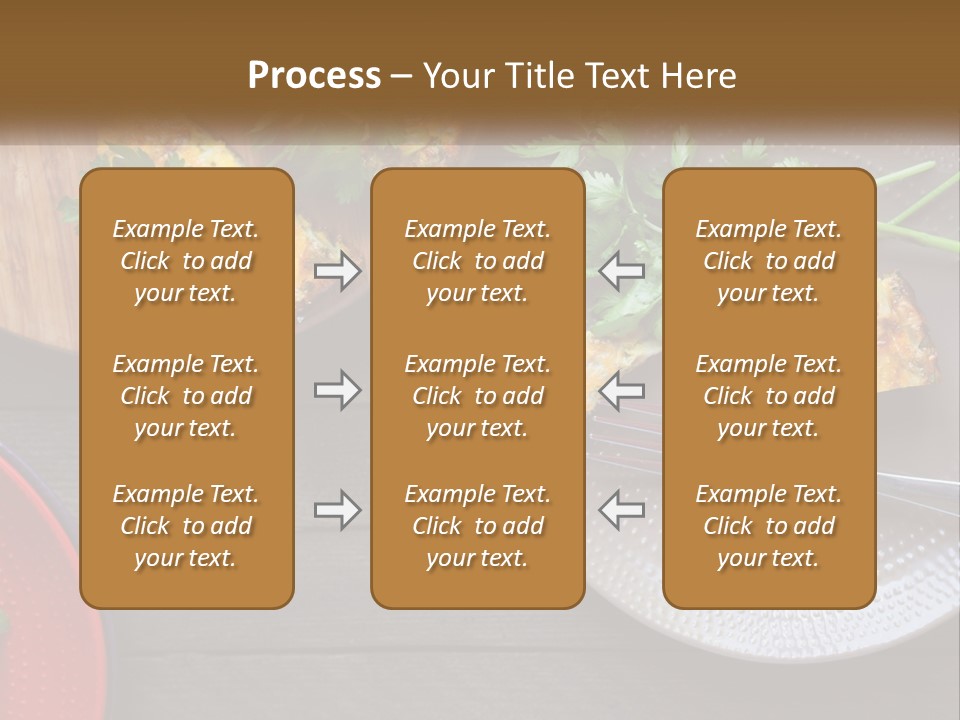 Process – Your Title Text Here

Example Text. Click to add your text.

Example Text. Click to add your text.

Example Text. Click to add your text.

Example Text. Click to add your text.

Example Text. Click to add your text.

Example Text. Click to add your text.

Example Text. Click to add your text.

Example Text. Click to add your text.

Example Text. Click to add your text.